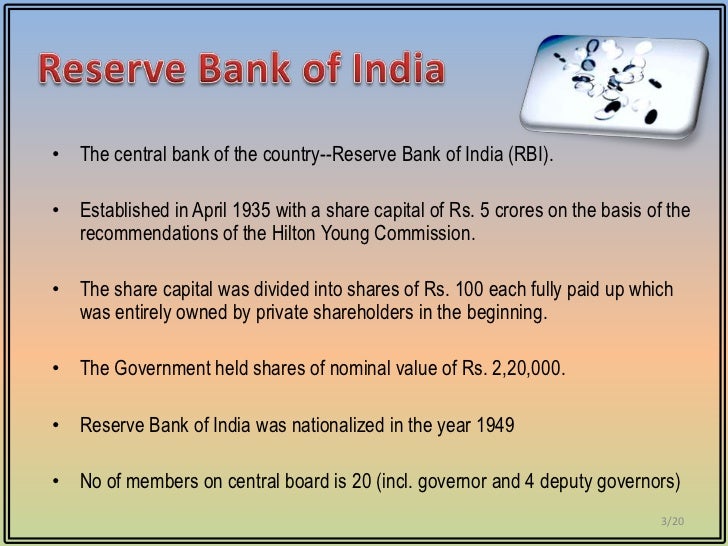 Reserve Bank of India

• The central bank of the country--Reserve Bank of India (RBI).

• Established in April 1935 with a share capital of Rs. 5 crores on the basis of the recommendations of the Hilton Young Commission.

• The share capital was divided into shares of Rs. 100 each fully paid up which was entirely owned by private shareholders in the beginning.

• The Government held shares of nominal value of Rs. 2,20,000.

• Reserve Bank of India was nationalized in the year 1949

• No of members on central board is 20 (incl. governor and 4 deputy governors)

3/20